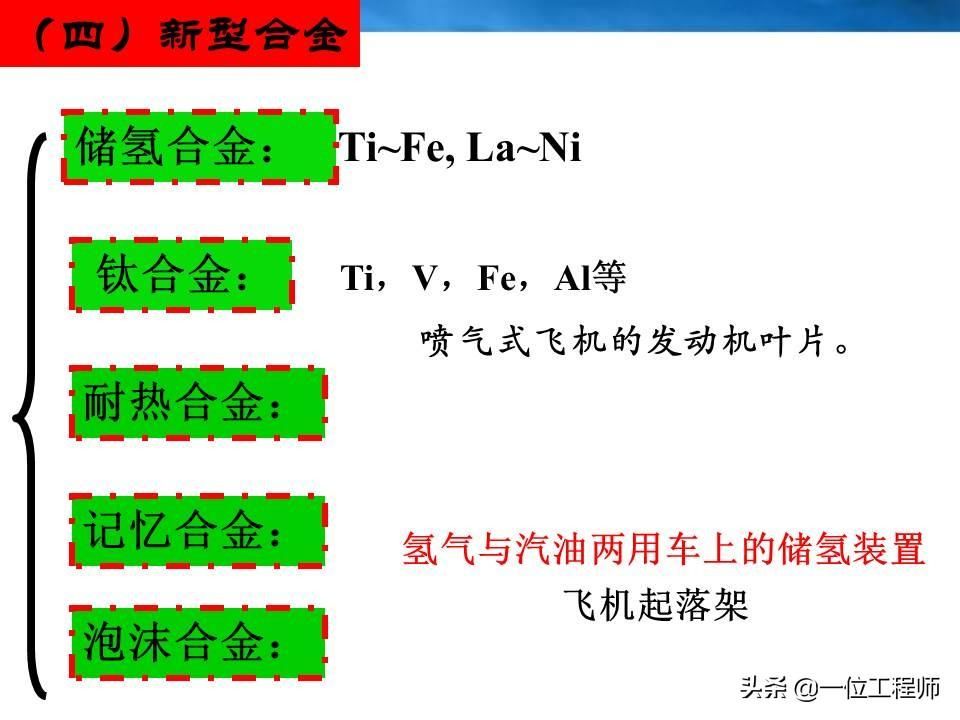 （四）新型合金

储氢合金： Ti~Fe, La~Ni

钛合金： Ti，V，Fe，Al等

喷气式飞机的发动机叶片。

耐热合金：

记忆合金：

氢气与汽油两用车上的储氢装置

飞机起落架

泡沫合金：

头条 @一位工程师